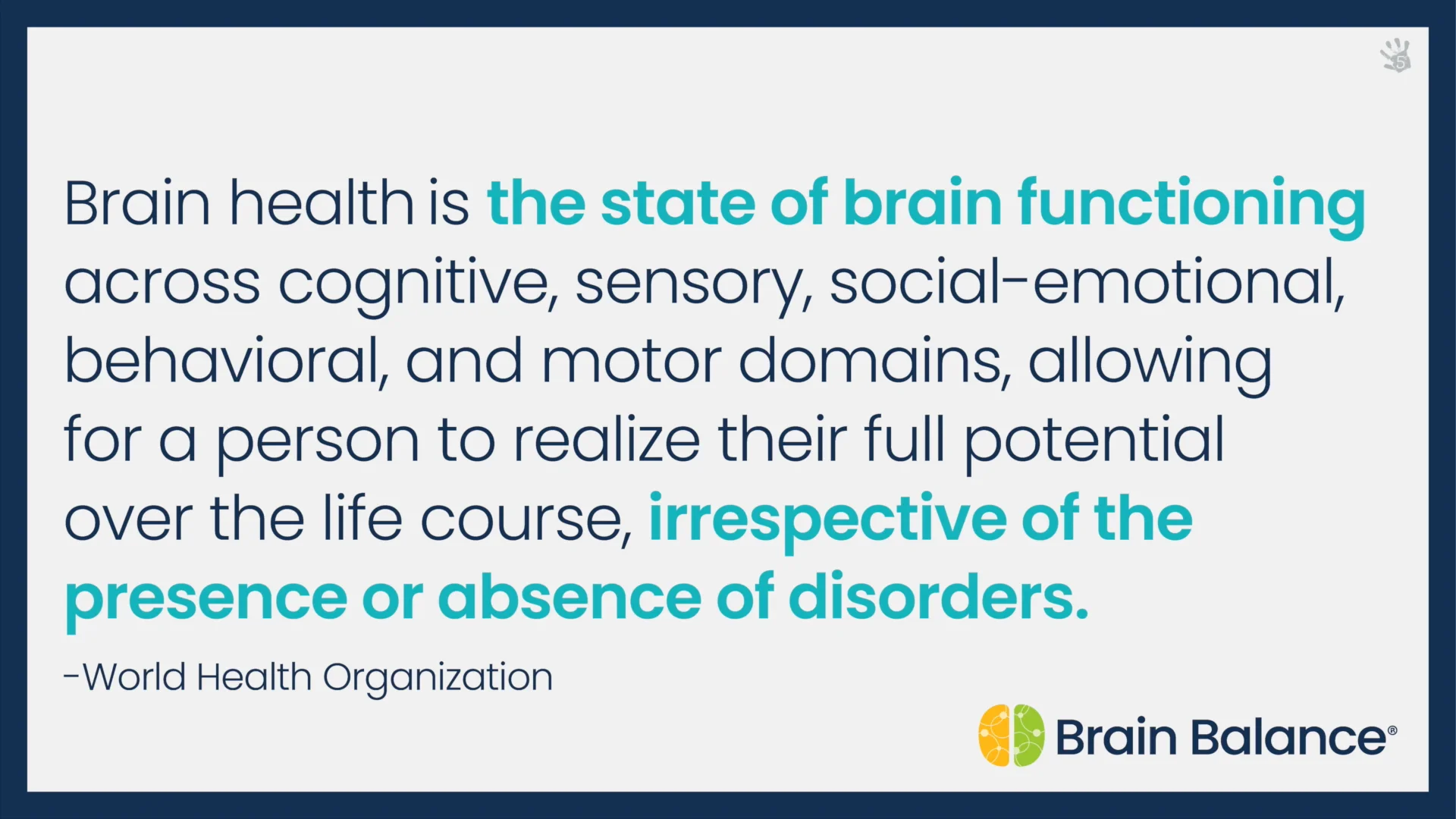 Brain health is the state of brain functioning across cognitive, sensory, social-emotional, behavioral, and motor domains, allowing for a person to realize their full potential over the life course, irrespective of the presence or absence of disorders.

-World Health Organization

Brain Balance®